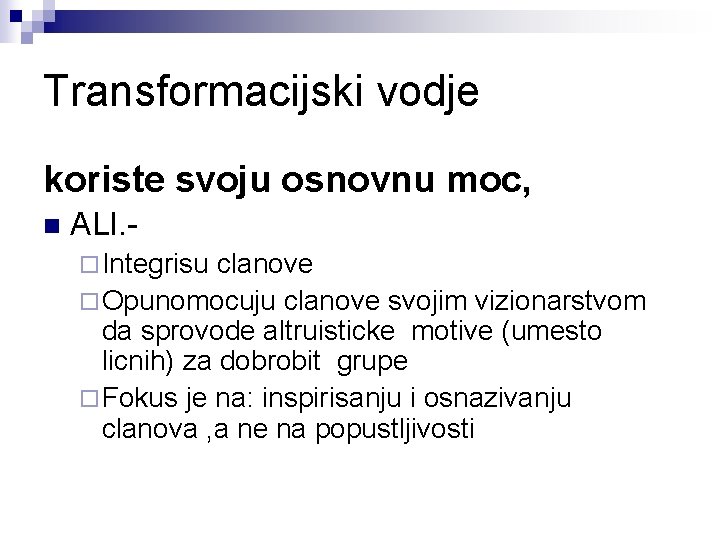 Transformacijski vodje

koriste svoju osnovnu moc,

ALI.-

Integrisu clanove

Opunomocuju clanove svojim vizionarstvom da sprovode altruisticke motive (umesto licnih) za dobrobit grupe

Fokus je na: inspirisanju i osnazivanju clanova ,a ne na popustljivosti